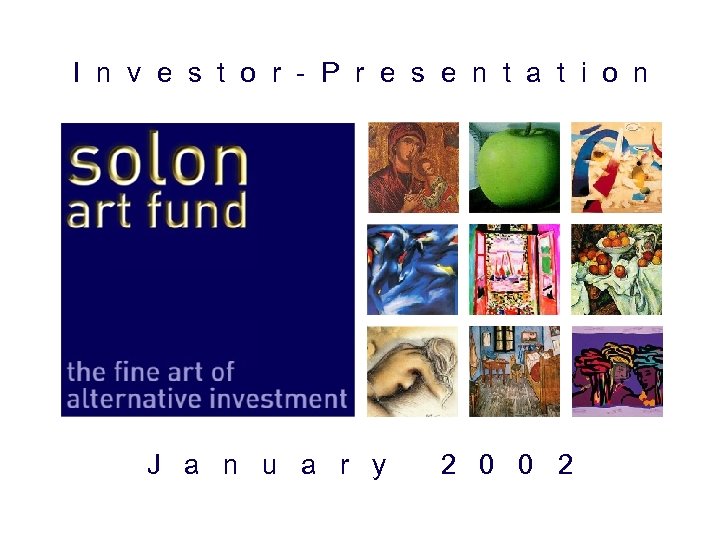 Investor-Presentation

solon
art fund

the fine art of
alternative investment

January 2002